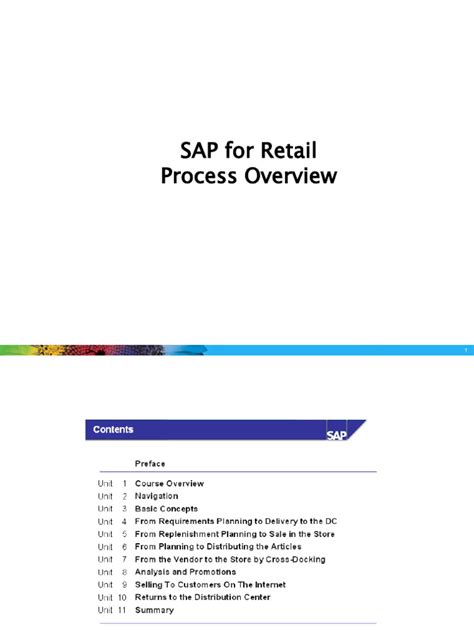 SAP for Retail
Process Overview

1

Contents

SAP

Preface

Unit 1 Course Overview
Unit 2 Navigation
Unit 3 Basic Concepts
Unit 4 From Requirements Planning to Delivery to the DC
Unit 5 From Replenishment Planning to Sale in the Store
Unit 6 From Planning to Distributing the Articles
Unit 7 From the Vendor to the Store by Cross-Docking
Unit 8 Analysis and Promotions
Unit 9 Selling To Customers On The Internet
Unit 10 Returns to the Distribution Center
Unit 11 Summary